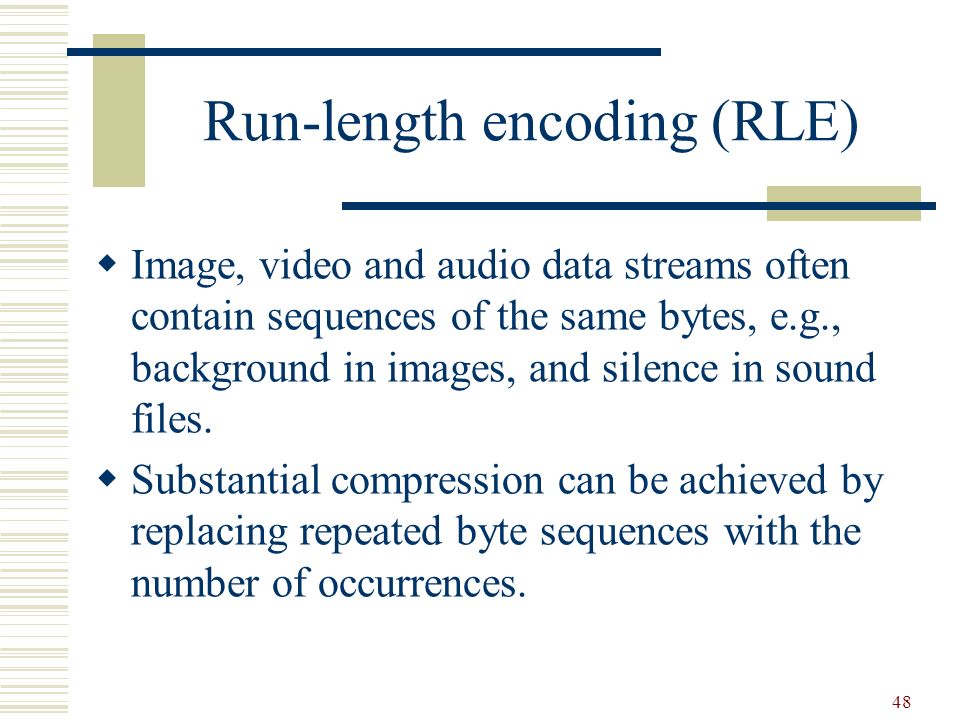 Run-length encoding (RLE)

◆ Image, video and audio data streams often contain sequences of the same bytes, e.g., background in images, and silence in sound files.

◆ Substantial compression can be achieved by replacing repeated byte sequences with the number of occurrences.

48